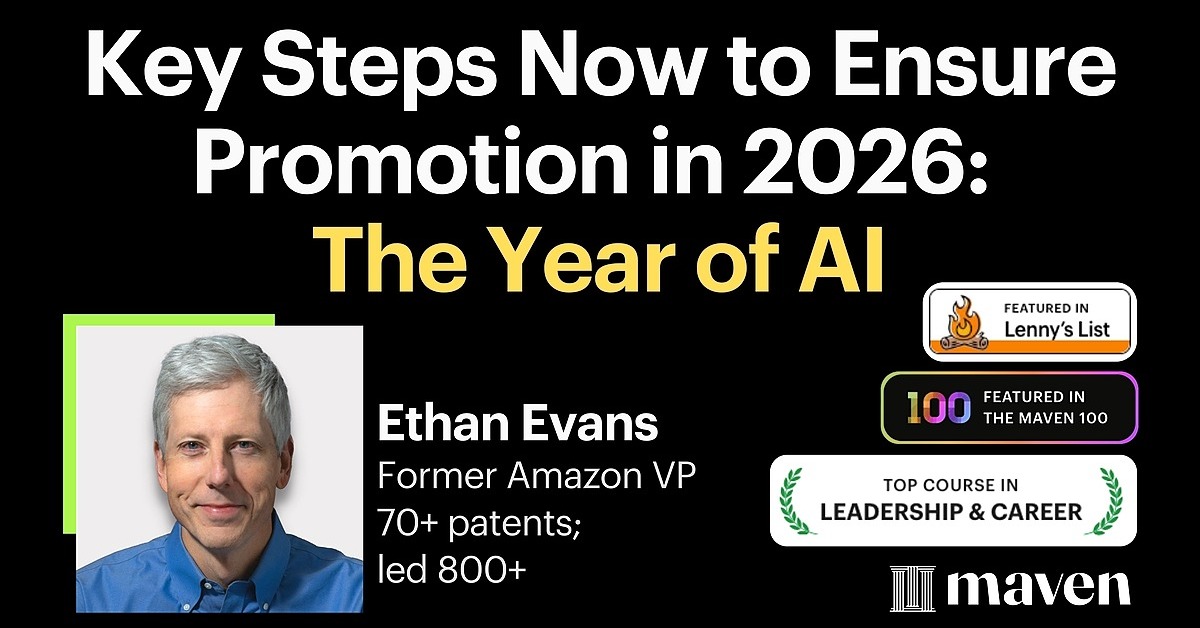 Key Steps Now to Ensure Promotion in 2026: The Year of AI

Ethan Evans
Former Amazon VP
70+ patents;
led 800+

FEATURED IN
Lenny's List

100
FEATURED IN
THE MAVEN 100

TOP COURSE IN
LEADERSHIP & CAREER

maven